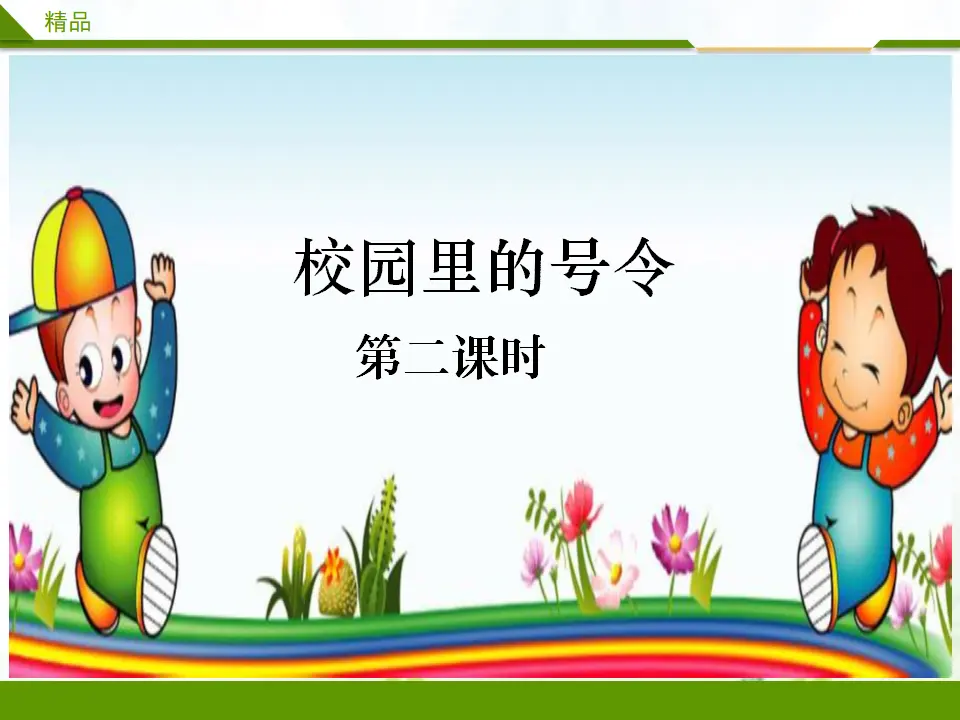 精品

校园里的号令

第二课时